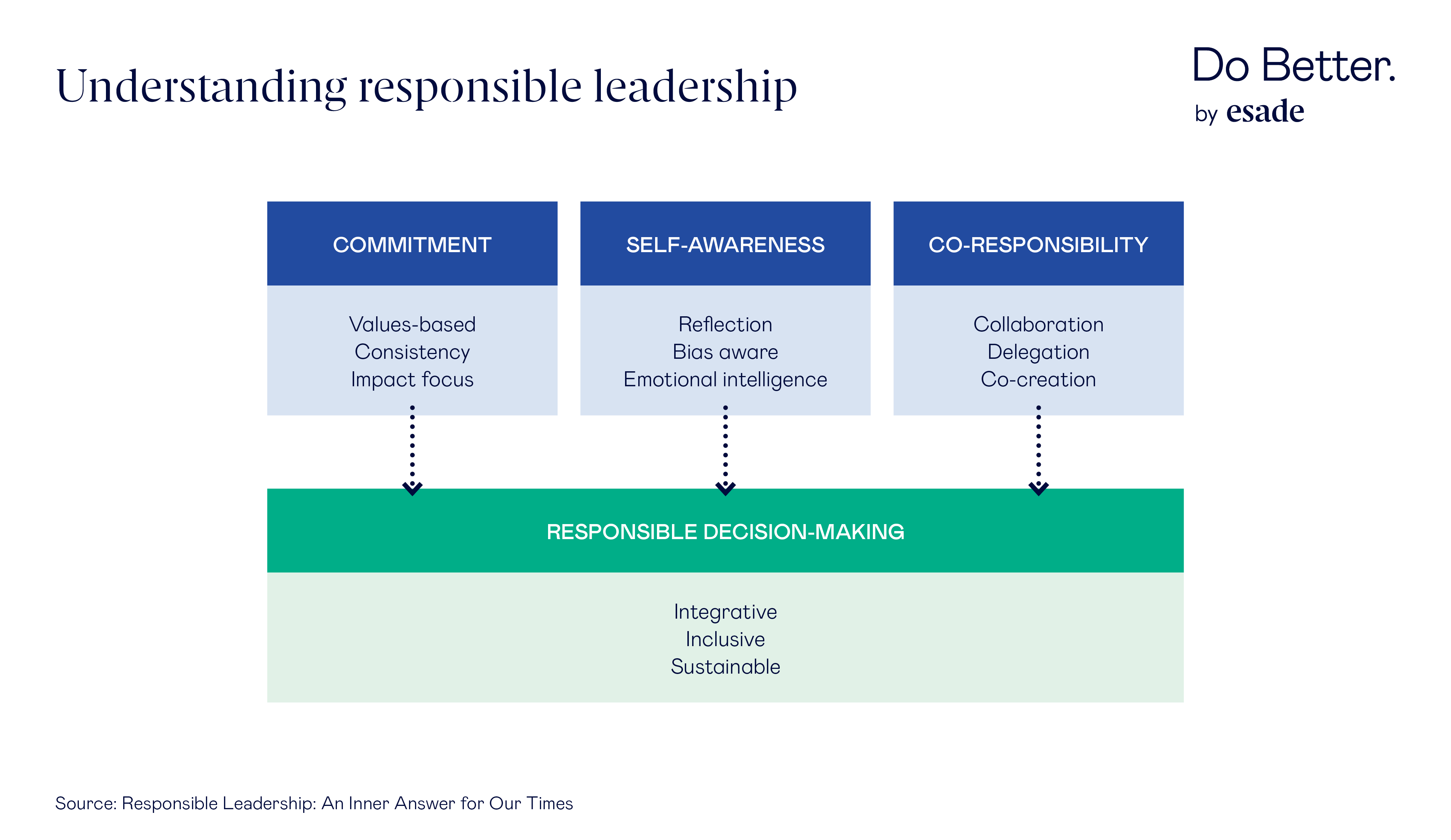 Understanding responsible leadership

Do Better.
by esade

COMMITMENT
Values-based
Consistency
Impact focus

SELF-AWARENESS
Reflection
Bias aware
Emotional intelligence

CO-RESPONSIBILITY
Collaboration
Delegation
Co-creation

RESPONSIBLE DECISION-MAKING
Integrative
Inclusive
Sustainable

Source: Responsible Leadership: An Inner Answer for Our Times